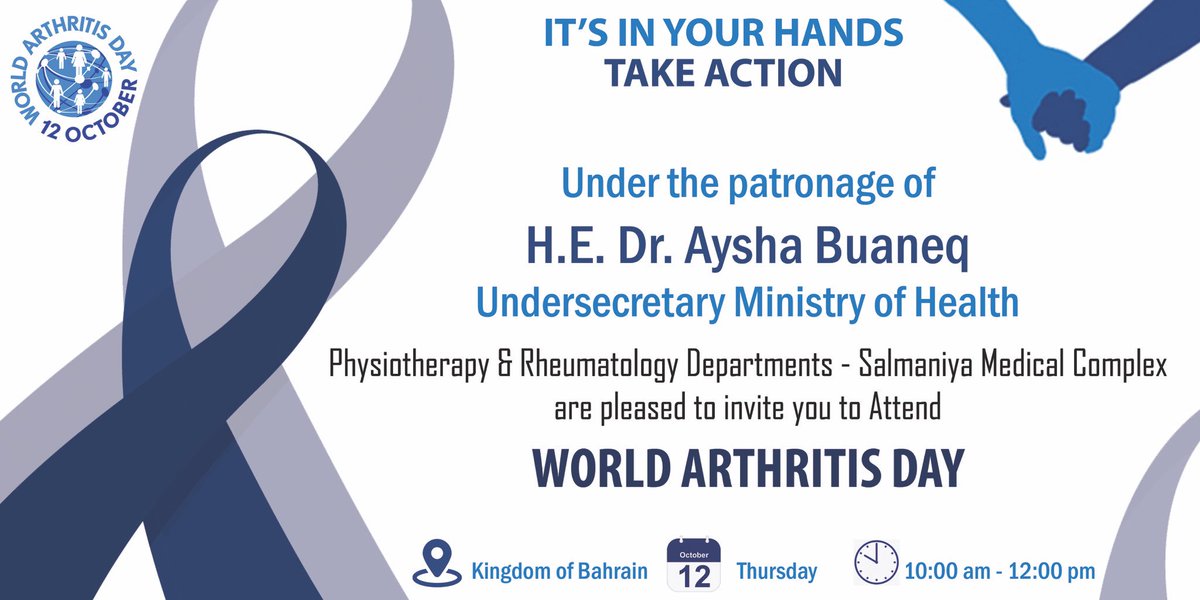 WORLD ARTHRITIS DAY
12 OCTOBER

IT'S IN YOUR HANDS
TAKE ACTION

Under the patronage of
H.E. Dr. Aysha Buaneq
Undersecretary Ministry of Health

Physiotherapy & Rheumatology Departments - Salmaniya Medical Complex
are pleased to invite you to Attend

WORLD ARTHRITIS DAY

Kingdom of Bahrain
October
12
Thursday
10:00 am - 12:00 pm